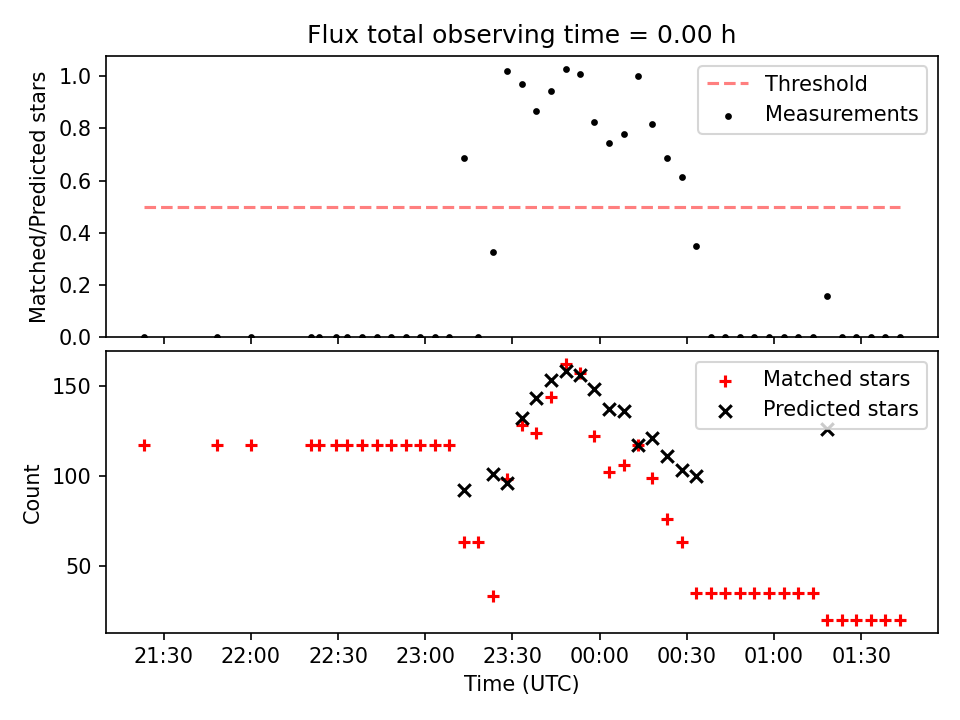 Flux total observing time = 0.00 h

Matched/Predicted stars

1.0
0.8
0.6
0.4
0.2
0.0

Threshold
Measurements

Count

150
100
50

Matched stars
Predicted stars

21:30 22:00 22:30 23:00 23:30 00:00 00:30 01:00 01:30

Time (UTC)